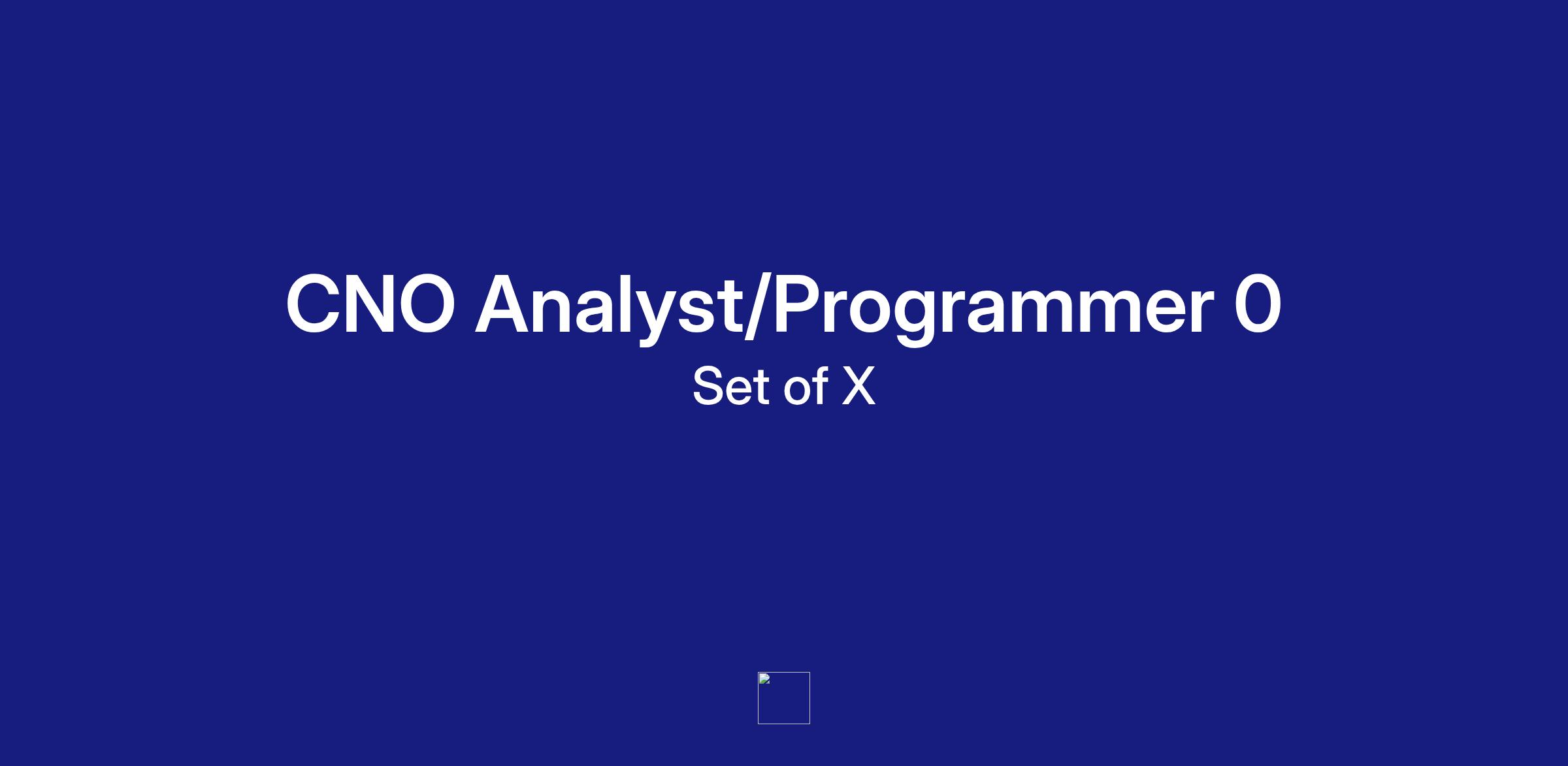 CNO Analyst/Programmer 0

Set of X